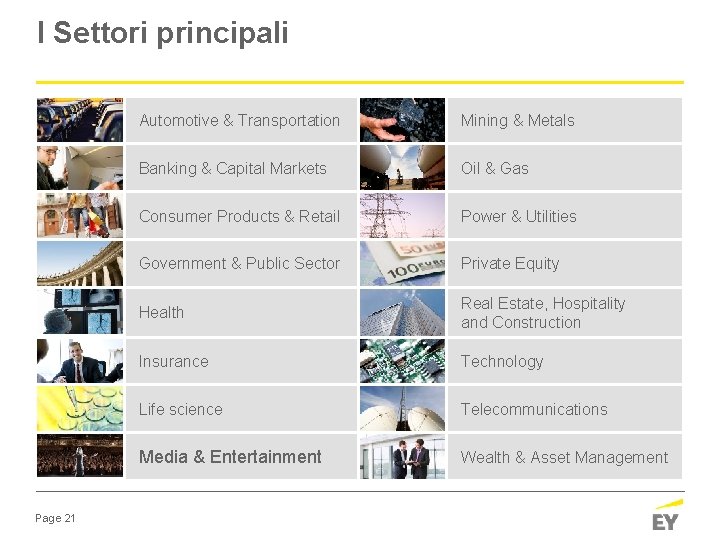 I Settori principali

Automotive & Transportation

Banking & Capital Markets

Consumer Products & Retail

Government & Public Sector

Health

Insurance

Life science

Media & Entertainment

Mining & Metals

Oil & Gas

Power & Utilities

Private Equity

Real Estate, Hospitality and Construction

Technology

Telecommunications

Wealth & Asset Management

Page 21

EY